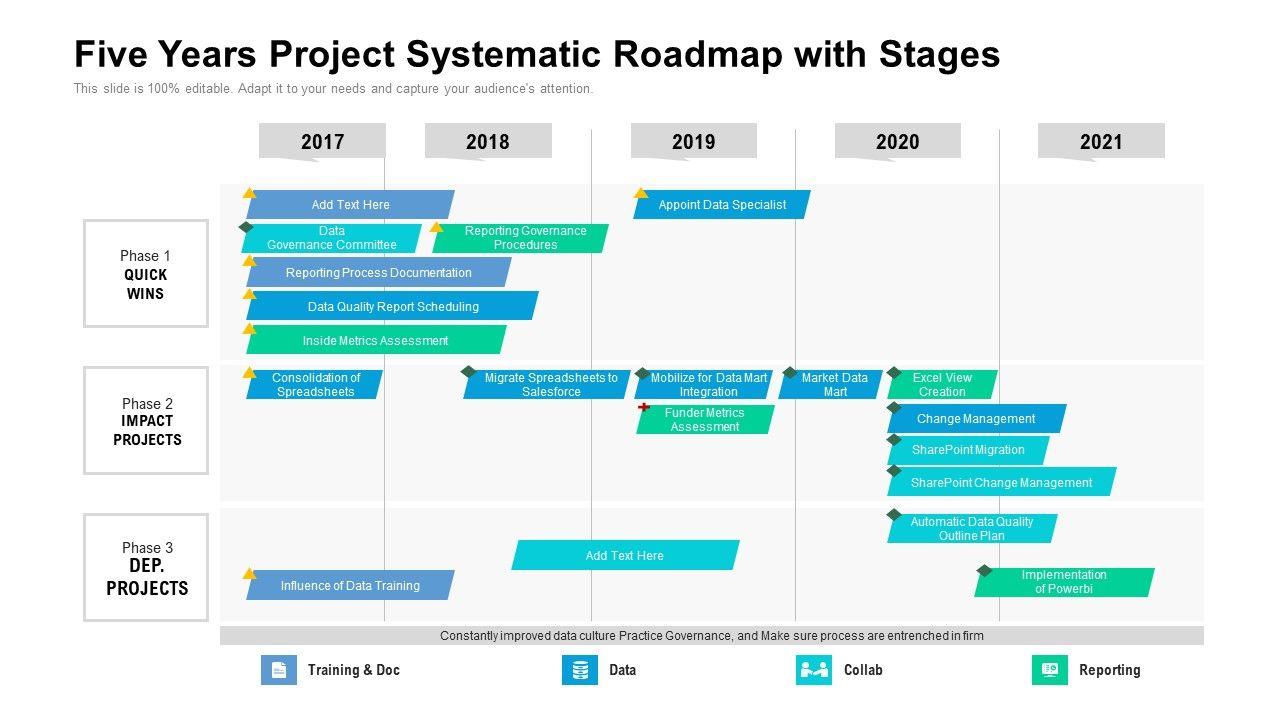 Five Years Project Systematic Roadmap with Stages

This slide is 100% editable. Adapt it to your needs and capture your audience's attention.

2017

2018

2019

2020

2021

Phase 1
QUICK WINS

Add Text Here

Appoint Data Specialist

Data Governance Committee

Reporting Governance Procedures

Reporting Process Documentation

Data Quality Report Scheduling

Inside Metrics Assessment

Phase 2
IMPACT PROJECTS

Consolidation of Spreadsheets

Migrate Spreadsheets to Salesforce

Mobilize for Data Mart Integration

Market Data Mart

Excel View Creation

Funder Metrics Assessment

Change Management

SharePoint Migration

SharePoint Change Management

Phase 3
DEP. PROJECTS

Automatic Data Quality Outline Plan

Add Text Here

Influence of Data Training

Implementation of Powerbi

Constantly improved data culture Practice Governance, and Make sure process are entrenched in firm

Training & Doc

Data

Collab

Reporting